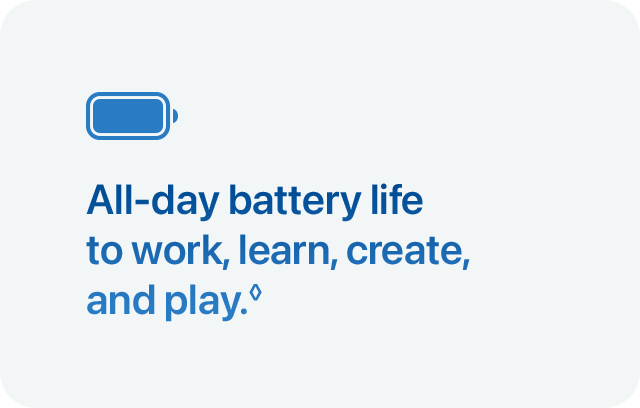 All-day battery life to work, learn, create, and play.◊